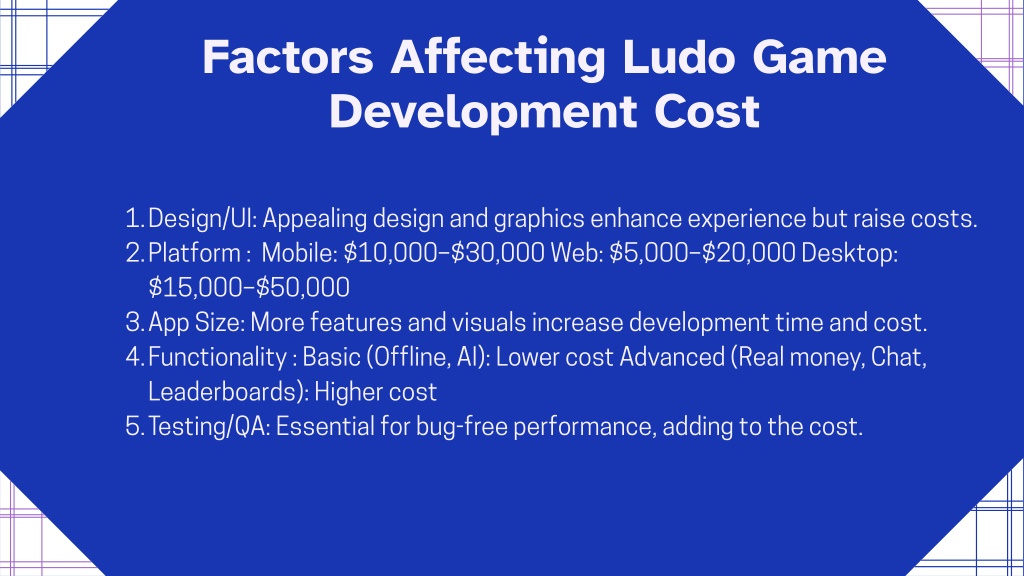 Factors Affecting Ludo Game Development Cost

1. Design/UI: Appealing design and graphics enhance experience but raise costs.
2. Platform : Mobile: \$10,000–\$30,000 Web: \$5,000–\$20,000 Desktop: \$15,000–\$50,000
3. App Size: More features and visuals increase development time and cost.
4. Functionality : Basic (Offline, AI): Lower cost Advanced (Real money, Chat, Leaderboards): Higher cost
5. Testing/QA: Essential for bug-free performance, adding to the cost.